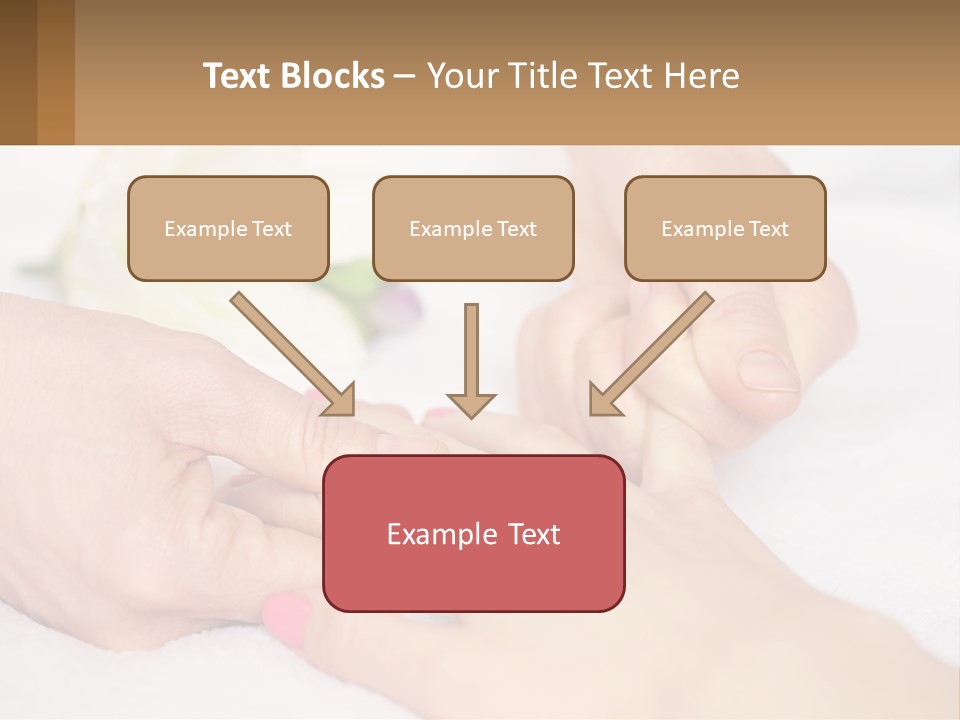 Text Blocks – Your Title Text Here

Example Text

Example Text

Example Text

Example Text